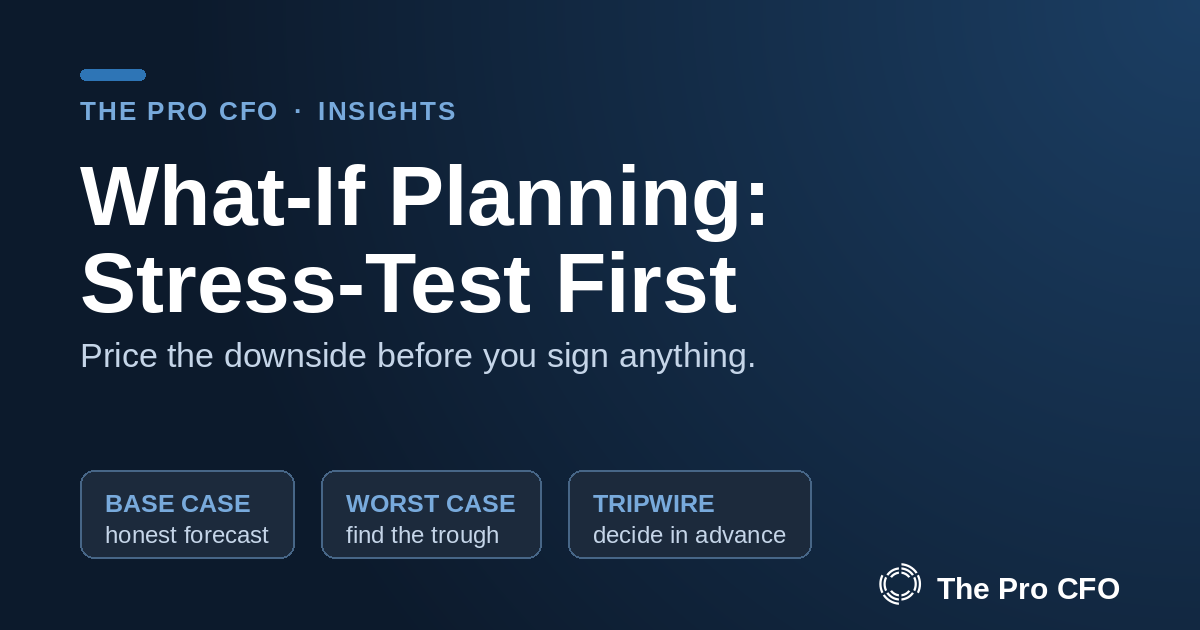 THE PRO CFO · INSIGHTS

What-If Planning: Stress-Test First

Price the downside before you sign anything.

BASE CASE
honest forecast

WORST CASE
find the trough

TRIPWIRE
decide in advance

The Pro CFO